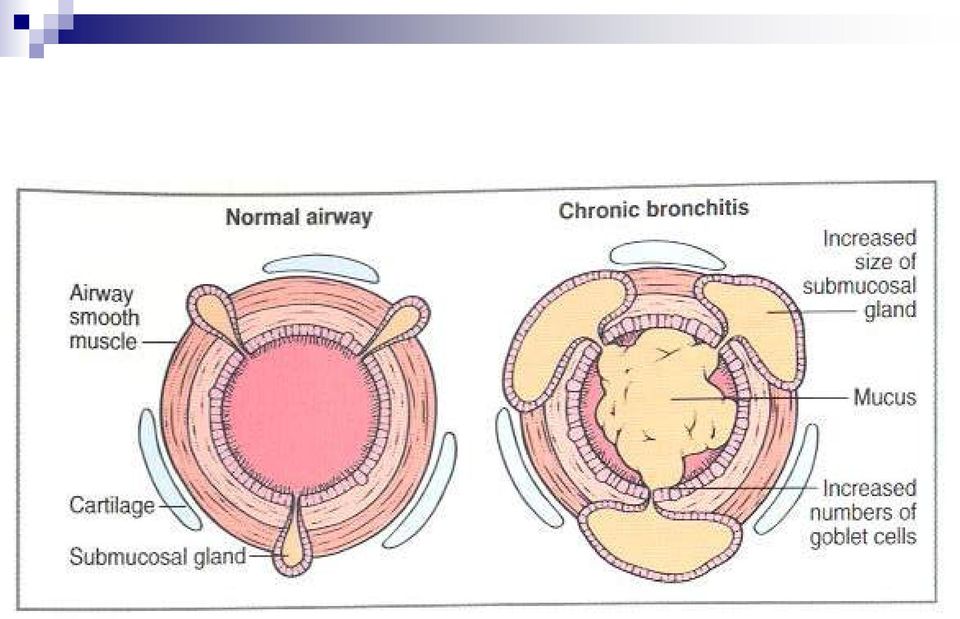 Normal airway

Airway smooth muscle

Cartilage

Submucosal gland

Chronic bronchitis

Increased size of submucosal gland

Mucus

Increased numbers of goblet cells